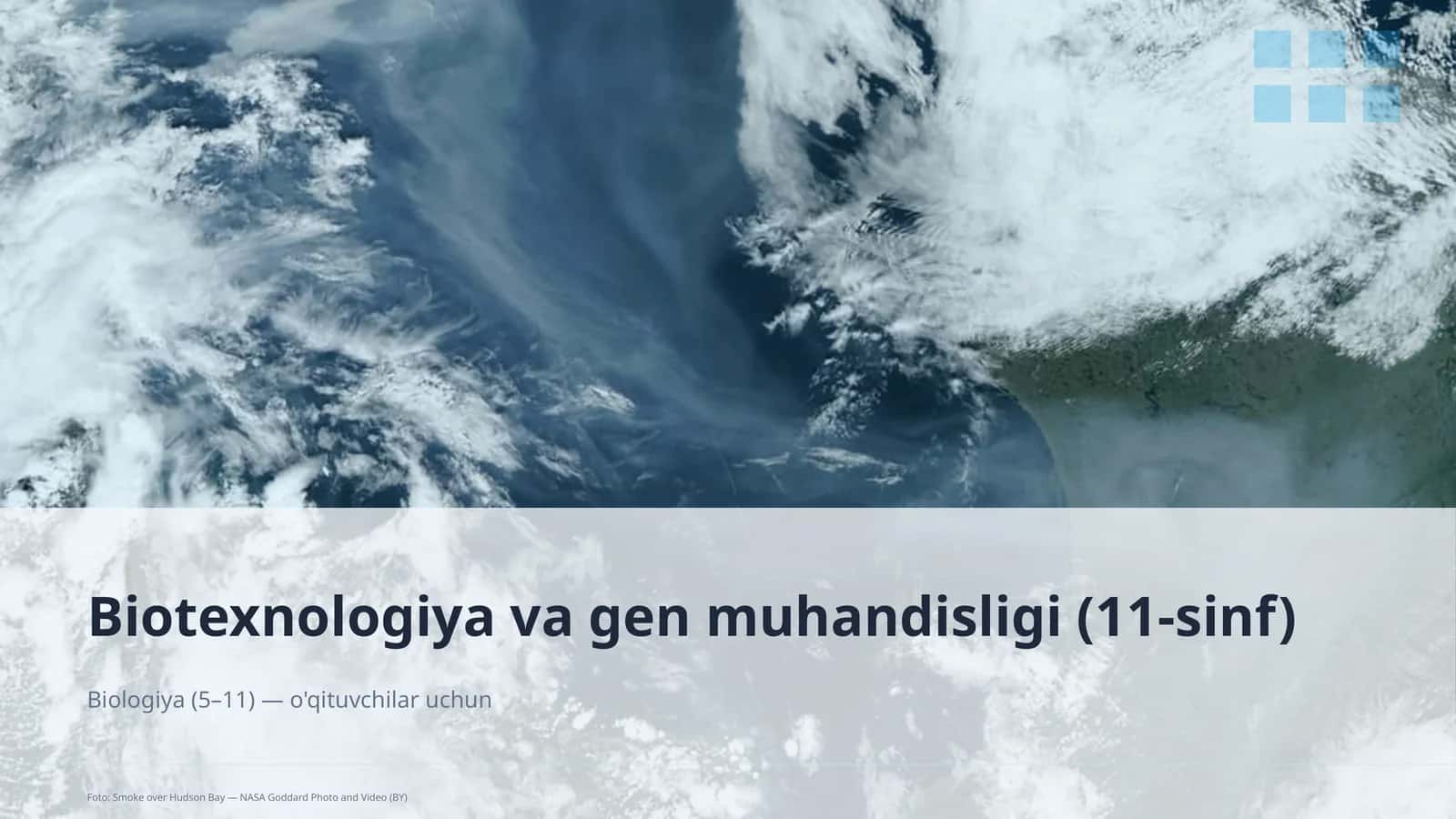 Biotexnologiya va gen muhandisligi (11-sinf)

Biologiya (5–11) — o'qituvchilar uchun

Foto: Smoke over Hudson Bay — NASA Goddard Photo and Video (BY)